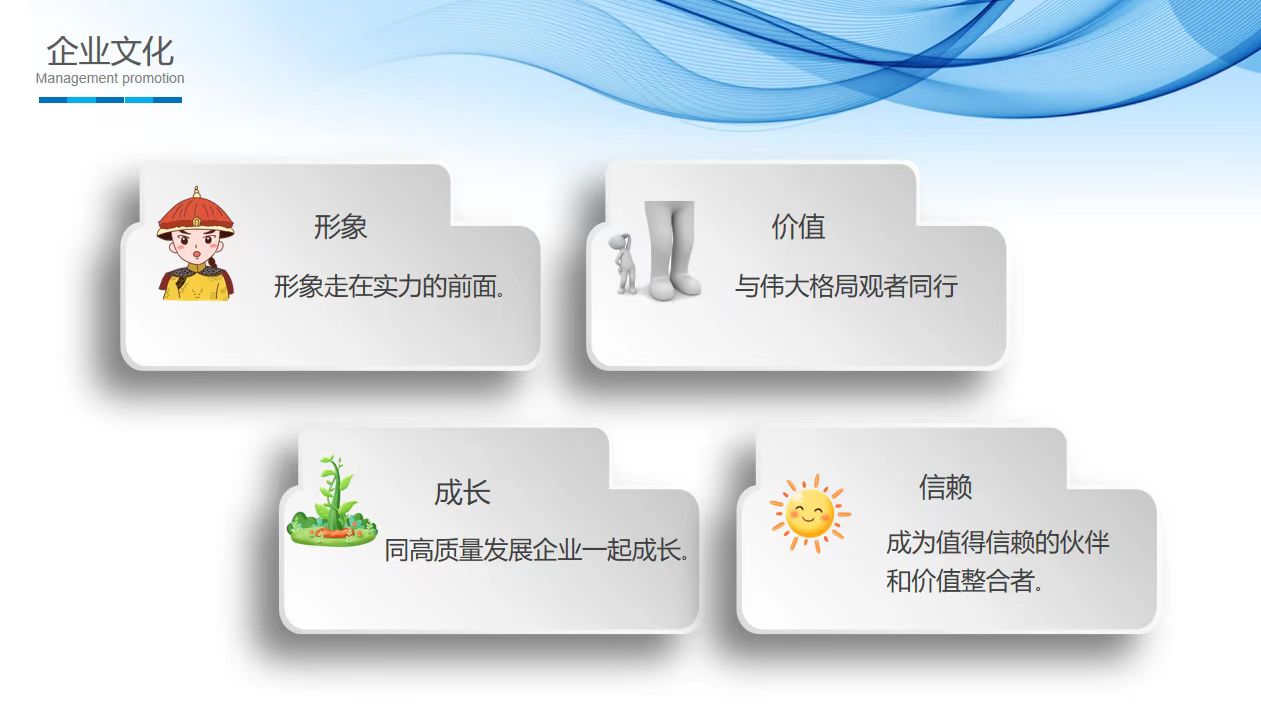 企业文化
Management promotion

形象
形象走在实力的前面.

价值
与伟大格局观者同行

成长
同高质量发展企业一起成长.

信赖
成为值得信赖的伙伴和价值整合者.